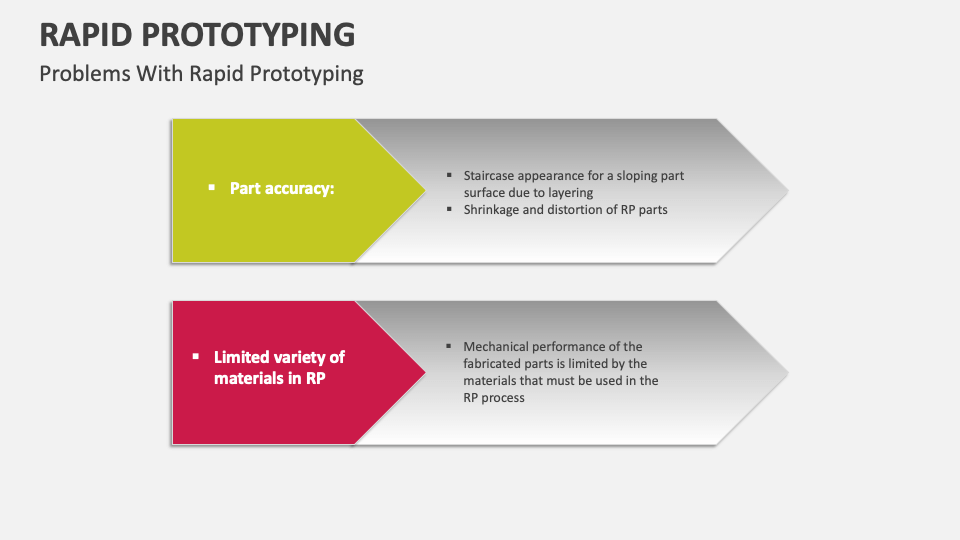 RAPID PROTOTYPING

Problems With Rapid Prototyping

▪ Part accuracy:

▪ Staircase appearance for a sloping part surface due to layering
▪ Shrinkage and distortion of RP parts

▪ Limited variety of materials in RP

▪ Mechanical performance of the fabricated parts is limited by the materials that must be used in the RP process